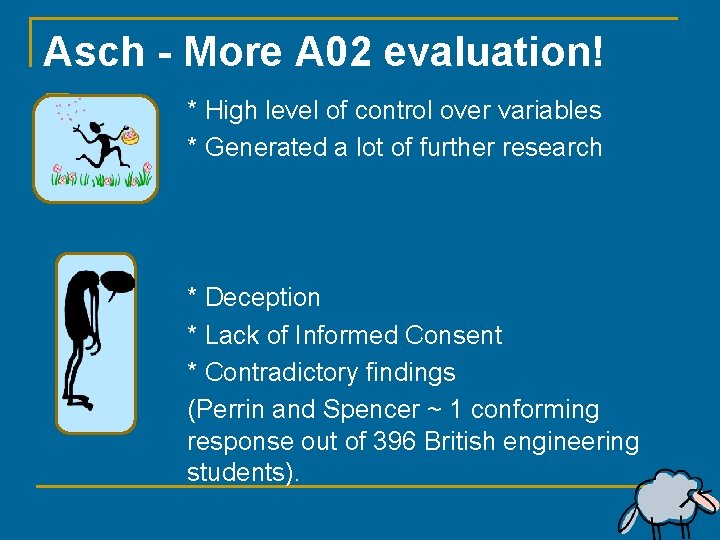 Asch - More A02 evaluation!

* High level of control over variables
* Generated a lot of further research

* Deception
* Lack of Informed Consent
* Contradictory findings
(Perrin and Spencer ~ 1 conforming response out of 396 British engineering students).